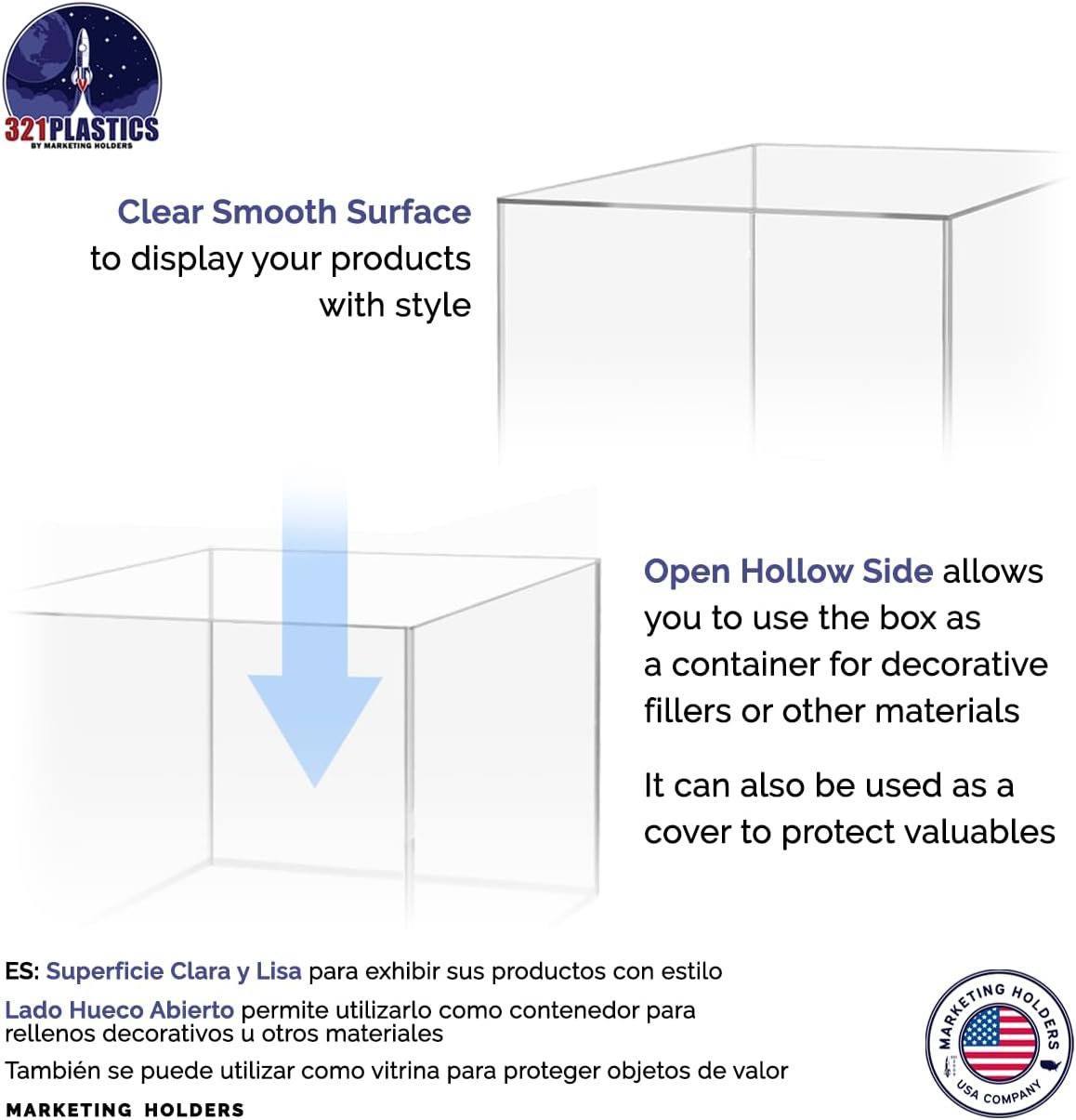 321PLASTICS
BY MARKETING HOLDERS

Clear Smooth Surface to display your products with style

Open Hollow Side allows you to use the box as a container for decorative fillers or other materials

It can also be used as a cover to protect valuables

ES: Superficie Clara y Lisa para exhibir sus productos con estilo

Lado Hueco Abierto permite utilizarlo como contenedor para rellenos decorativos u otros materiales

También se puede utilizar como vitrina para proteger objetos de valor

MARKETING HOLDERS

MARKETING HOLDERS
USA COMPANY